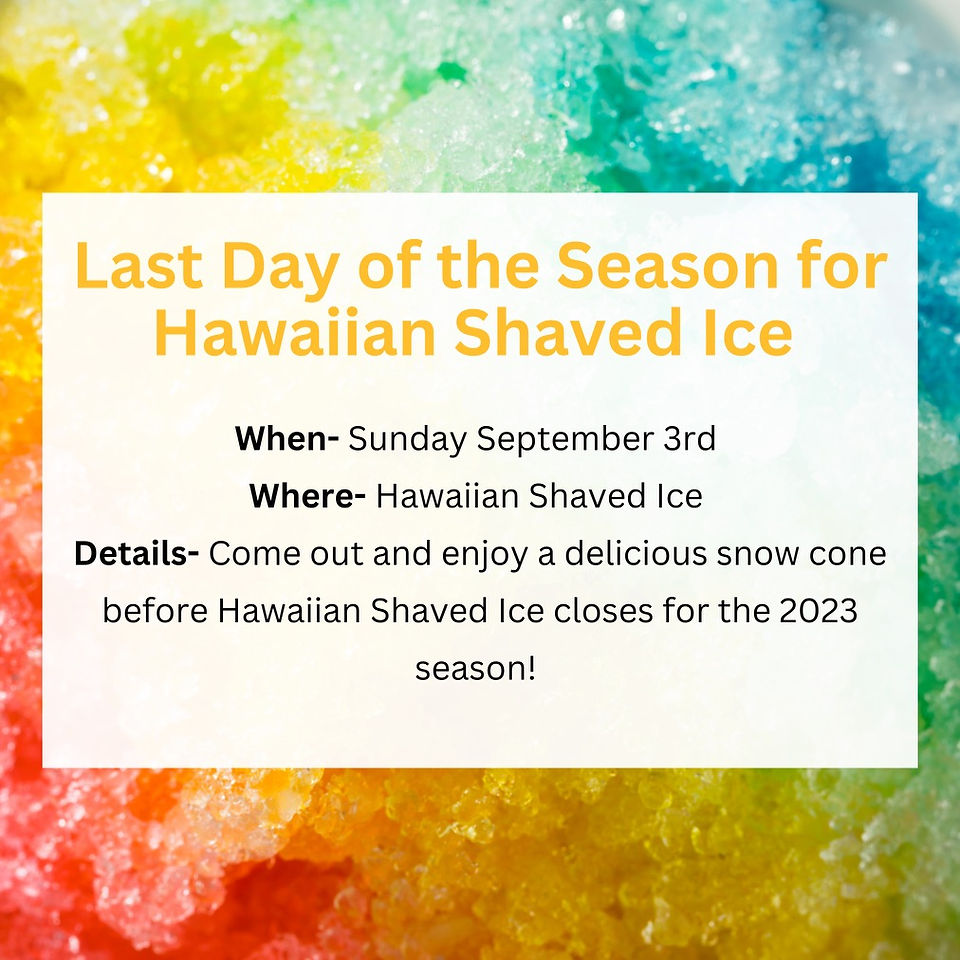 Last Day of the Season for Hawaiian Shaved Ice

When- Sunday September 3rd
Where- Hawaiian Shaved Ice
Details- Come out and enjoy a delicious snow cone before Hawaiian Shaved Ice closes for the 2023 season!